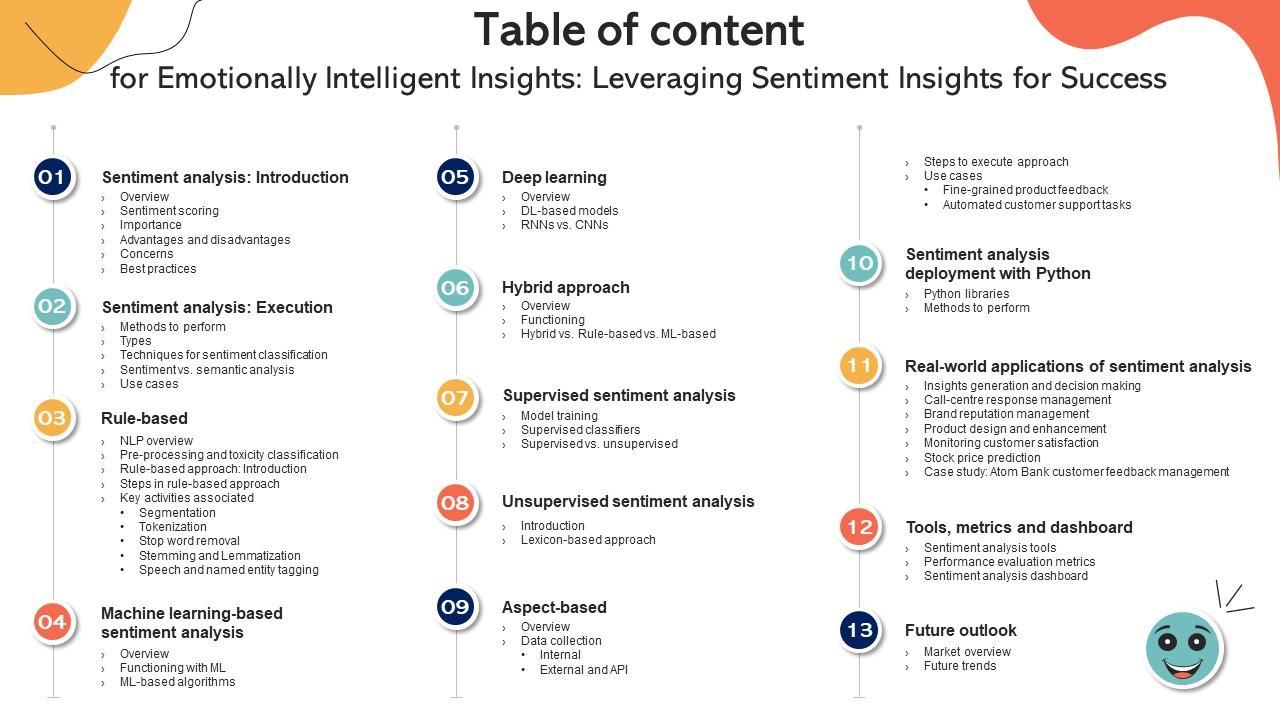 Table of content

for Emotionally Intelligent Insights: Leveraging Sentiment Insights for Success

01 Sentiment analysis: Introduction
› Overview
› Sentiment scoring
› Importance
› Advantages and disadvantages
› Concerns
› Best practices

02 Sentiment analysis: Execution
› Methods to perform
› Types
› Techniques for sentiment classification
› Sentiment vs. semantic analysis
› Use cases

03 Rule-based
› NLP overview
› Pre-processing and toxicity classification
› Rule-based approach: Introduction
› Steps in rule-based approach
› Key activities associated
• Segmentation
• Tokenization
• Stop word removal
• Stemming and Lemmatization
• Speech and named entity tagging

04 Machine learning-based sentiment analysis
› Overview
› Functioning with ML
› ML-based algorithms

05 Deep learning
› Overview
› DL-based models
› RNNs vs. CNNs

06 Hybrid approach
› Overview
› Functioning
› Hybrid vs. Rule-based vs. ML-based

07 Supervised sentiment analysis
› Model training
› Supervised classifiers
› Supervised vs. unsupervised

08 Unsupervised sentiment analysis
› Introduction
› Lexicon-based approach

09 Aspect-based
› Overview
› Data collection
• Internal
• External and API

› Steps to execute approach
› Use cases
• Fine-grained product feedback
• Automated customer support tasks

10 Sentiment analysis deployment with Python
› Python libraries
› Methods to perform

11 Real-world applications of sentiment analysis
› Insights generation and decision making
› Call-centre response management
› Brand reputation management
› Product design and enhancement
› Monitoring customer satisfaction
› Stock price prediction
› Case study: Atom Bank customer feedback management

12 Tools, metrics and dashboard
› Sentiment analysis tools
› Performance evaluation metrics
› Sentiment analysis dashboard

13 Future outlook
› Market overview
› Future trends